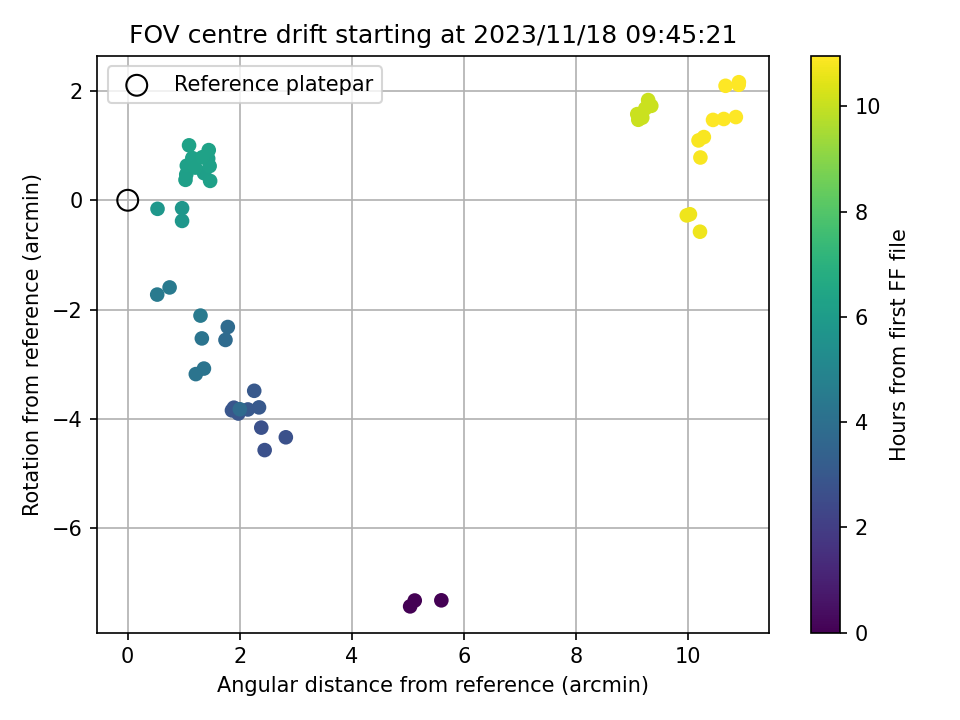 FOV centre drift starting at 2023/11/18 09:45:21

Reference platepar

Rotation from reference (arcmin)

2
0
−2
−4
−6

0
2
4
6
8
10

Angular distance from reference (arcmin)

Hours from first FF file

10
8
6
4
2
0